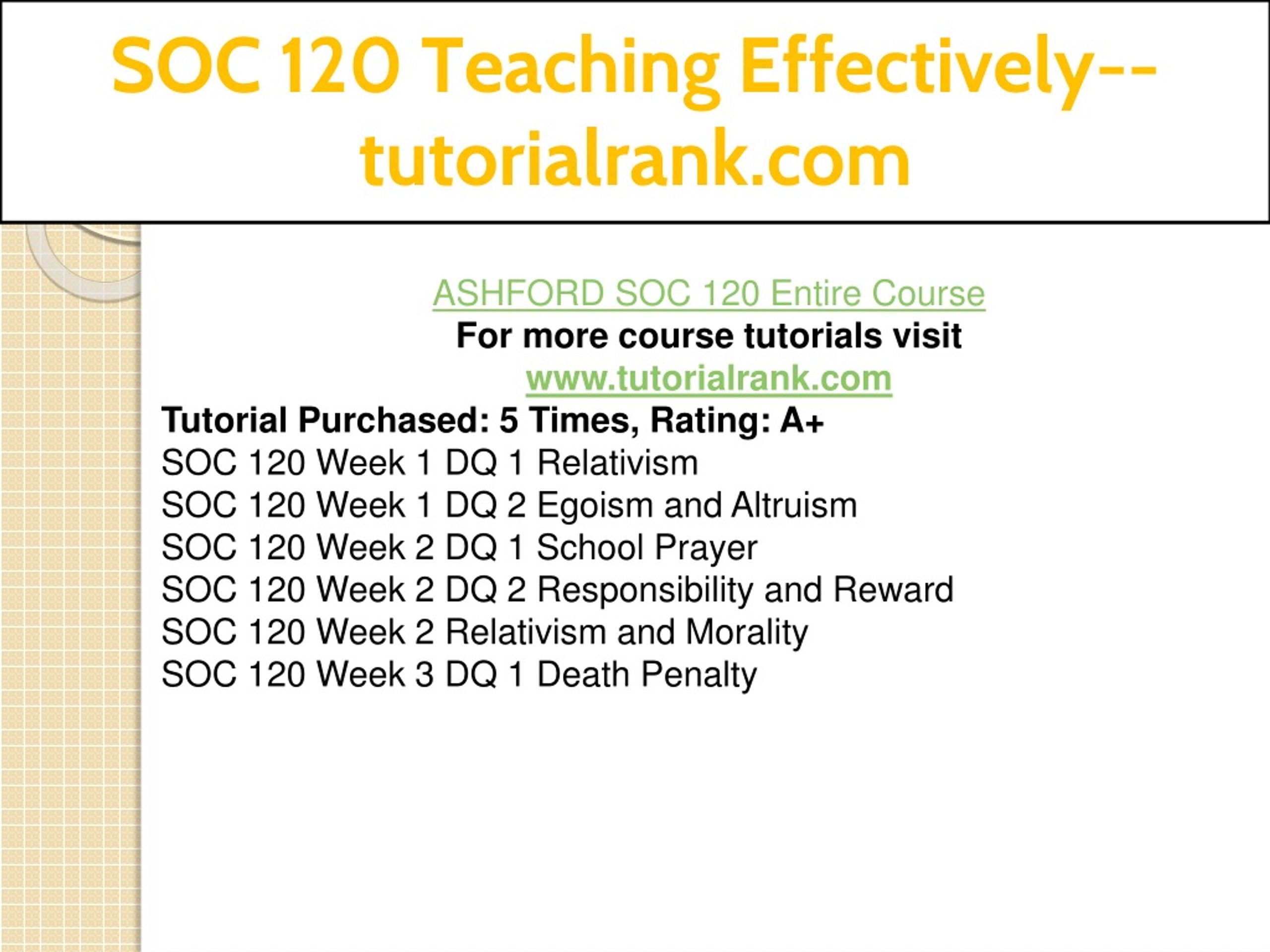 SOC 120 Teaching Effectively--tutorialrank.com

ASHFORD SOC 120 Entire Course
For more course tutorials visit
www.tutorialrank.com
Tutorial Purchased: 5 Times, Rating: A+
SOC 120 Week 1 DQ 1 Relativism
SOC 120 Week 1 DQ 2 Egoism and Altruism
SOC 120 Week 2 DQ 1 School Prayer
SOC 120 Week 2 DQ 2 Responsibility and Reward
SOC 120 Week 2 Relativism and Morality
SOC 120 Week 3 DQ 1 Death Penalty